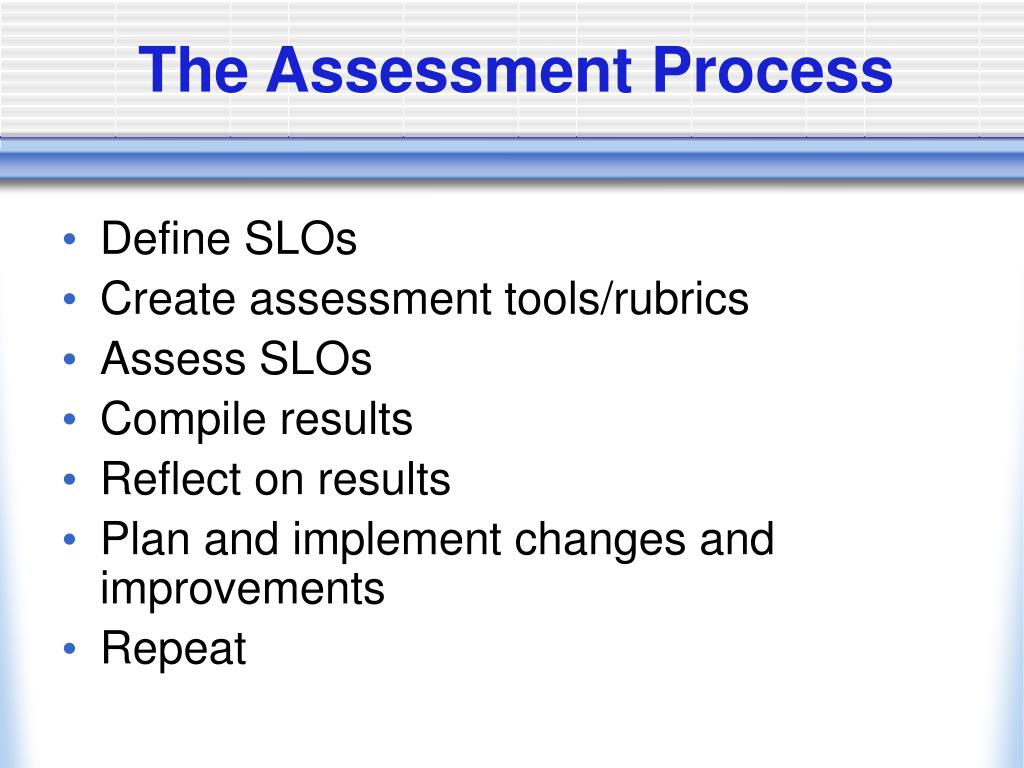 The Assessment Process

• Define SLOs
• Create assessment tools/rubrics
• Assess SLOs
• Compile results
• Reflect on results
• Plan and implement changes and improvements
• Repeat